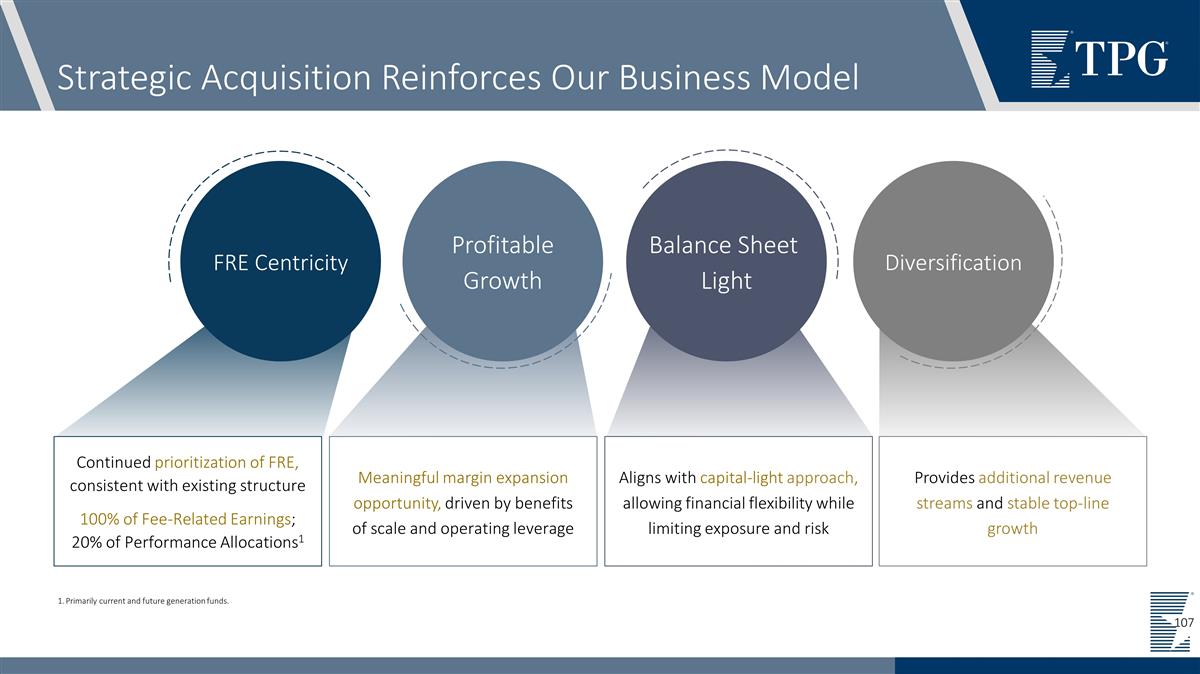 Strategic Acquisition Reinforces Our Business Model

TPG

FRE Centricity

Profitable Growth

Balance Sheet Light

Diversification

Continued prioritization of FRE, consistent with existing structure

100% of Fee-Related Earnings; 20% of Performance Allocations$^1$

Meaningful margin expansion opportunity, driven by benefits of scale and operating leverage

Aligns with capital-light approach, allowing financial flexibility while limiting exposure and risk

Provides additional revenue streams and stable top-line growth

1. Primarily current and future generation funds.

107